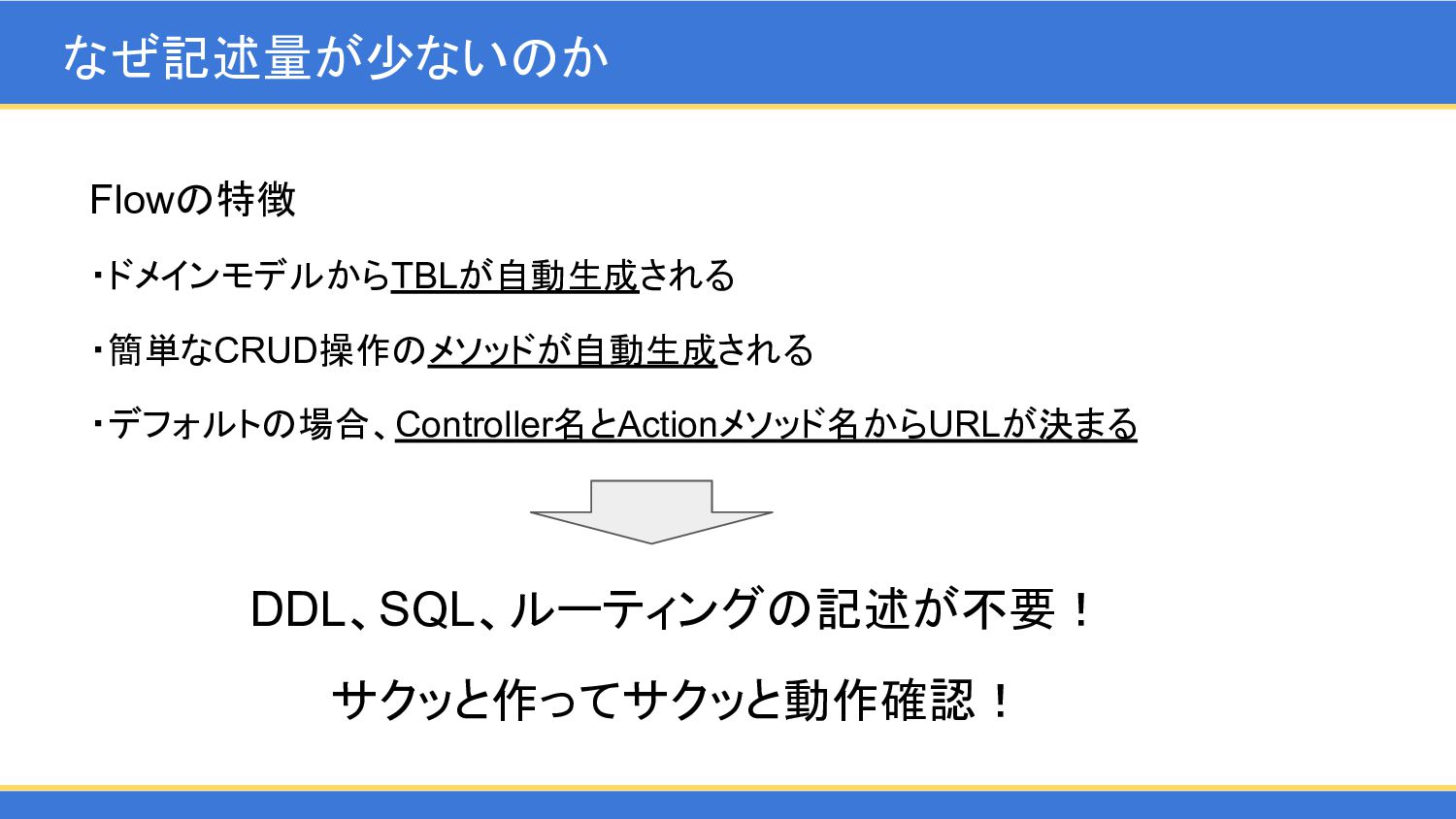 なぜ記述量が少ないのか

Flowの特徴

・ドメインモデルからTBLが自動生成される

・簡単なCRUD操作のメソッドが自動生成される

・デフォルトの場合、Controller名とActionメソッド名からURLが決まる

DDL、SQL、ルーティングの記述が不要！

サクッと作ってサクッと動作確認！